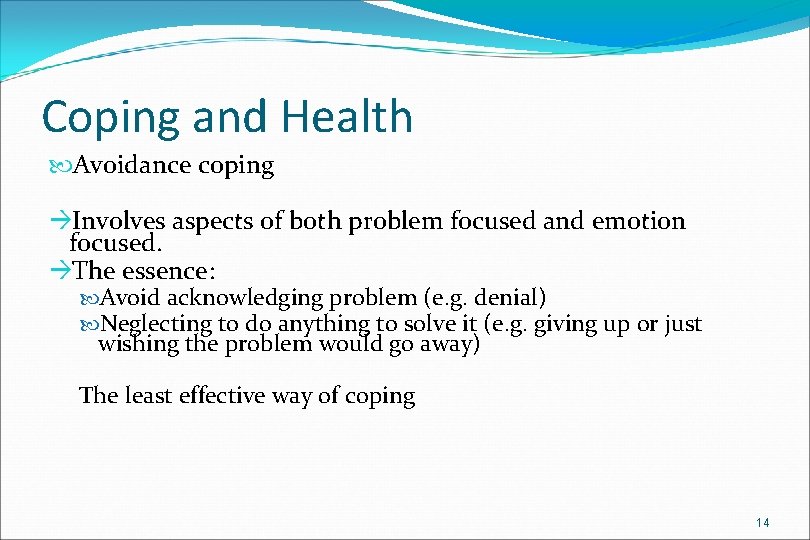 Coping and Health

Avoidance coping

→Involves aspects of both problem focused and emotion focused.
→The essence:
Avoid acknowledging problem (e.g. denial)
Neglecting to do anything to solve it (e.g. giving up or just wishing the problem would go away)

The least effective way of coping

14